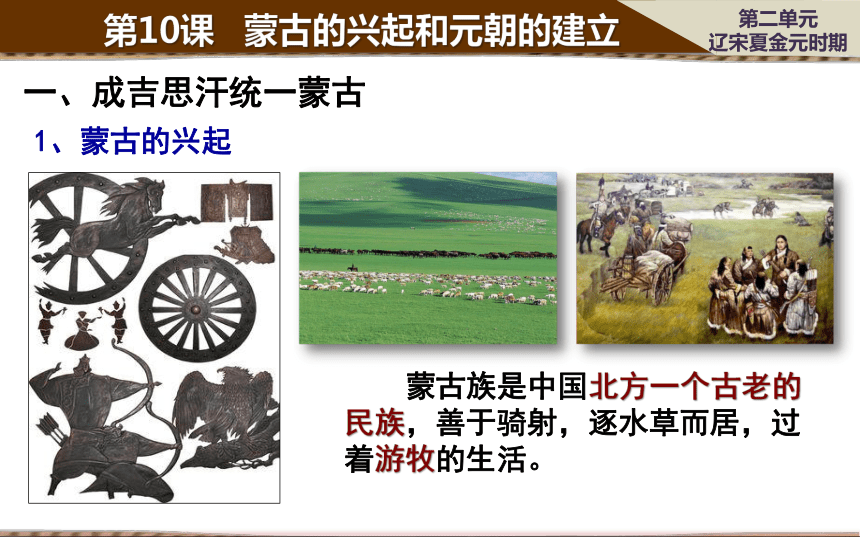 第10课　蒙古的兴起和元朝的建立

第二单元
辽宋夏金元时期

一、成吉思汗统一蒙古

1、蒙古的兴起

蒙古族是中国北方一个古老的民族，善于骑射，逐水草而居，过着游牧的生活。